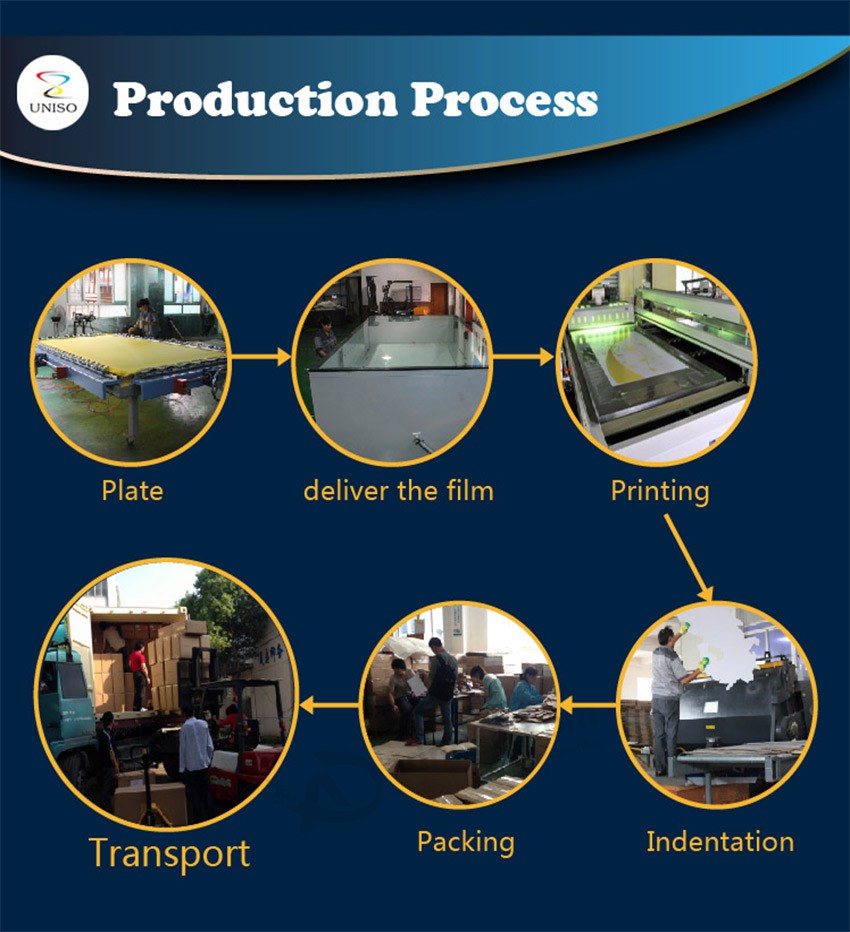 UNISO

Production Process

Plate

deliver the film

Printing

Indentation

Packing

Transport